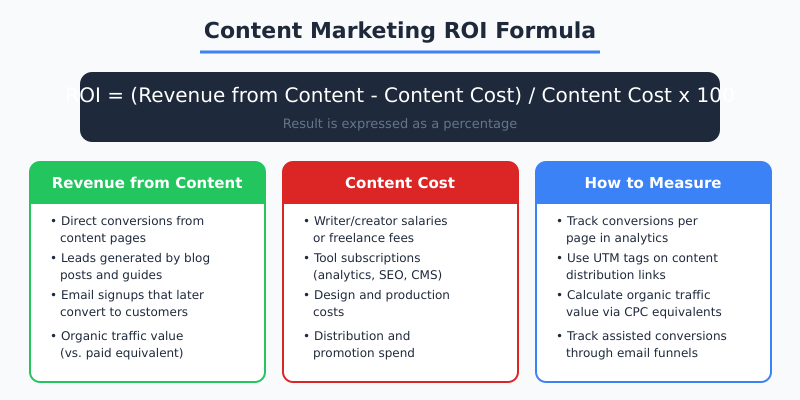 Content Marketing ROI Formula

ROI = (Revenue from Content - Content Cost) / Content Cost x 100

Result is expressed as a percentage

Revenue from Content

• Direct conversions from content pages
• Leads generated by blog posts and guides
• Email signups that later convert to customers
• Organic traffic value (vs. paid equivalent)

Content Cost

• Writer/creator salaries or freelance fees
• Tool subscriptions (analytics, SEO, CMS)
• Design and production costs
• Distribution and promotion spend

How to Measure

• Track conversions per page in analytics
• Use UTM tags on content distribution links
• Calculate organic traffic value via CPC equivalents
• Track assisted conversions through email funnels